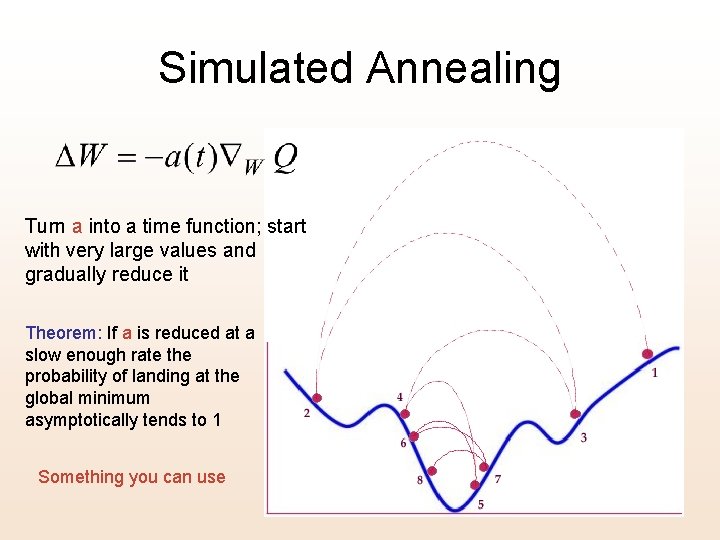 Simulated Annealing

$\Delta W = -a(t)\nabla_W Q$

Turn a into a time function; start with very large values and gradually reduce it

Theorem: If a is reduced at a slow enough rate the probability of landing at the global minimum asymptotically tends to 1

Something you can use

1
2
3
4
5
6
7
8